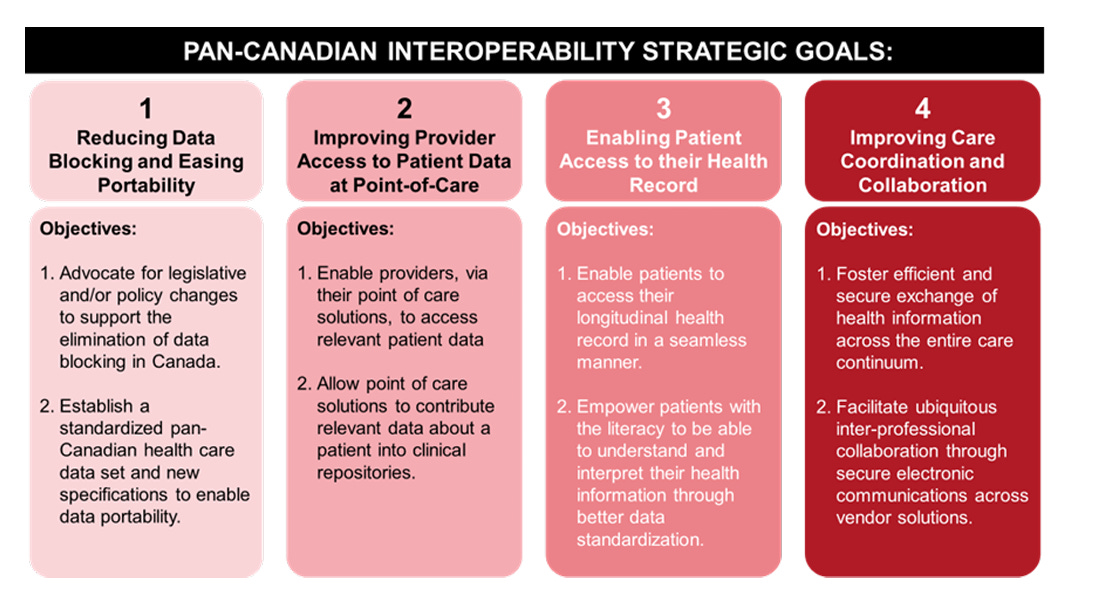 PAN-CANADIAN INTEROPERABILITY STRATEGIC GOALS:

1
Reducing Data Blocking and Easing Portability

Objectives:

1. Advocate for legislative and/or policy changes to support the elimination of data blocking in Canada.

2. Establish a standardized pan-Canadian health care data set and new specifications to enable data portability.

2
Improving Provider Access to Patient Data at Point-of-Care

Objectives:

1. Enable providers, via their point of care solutions, to access relevant patient data

2. Allow point of care solutions to contribute relevant data about a patient into clinical repositories.

3
Enabling Patient Access to their Health Record

Objectives:

1. Enable patients to access their longitudinal health record in a seamless manner.

2. Empower patients with the literacy to be able to understand and interpret their health information through better data standardization.

4
Improving Care Coordination and Collaboration

Objectives:

1. Foster efficient and secure exchange of health information across the entire care continuum.

2. Facilitate ubiquitous inter-professional collaboration through secure electronic communications across vendor solutions.